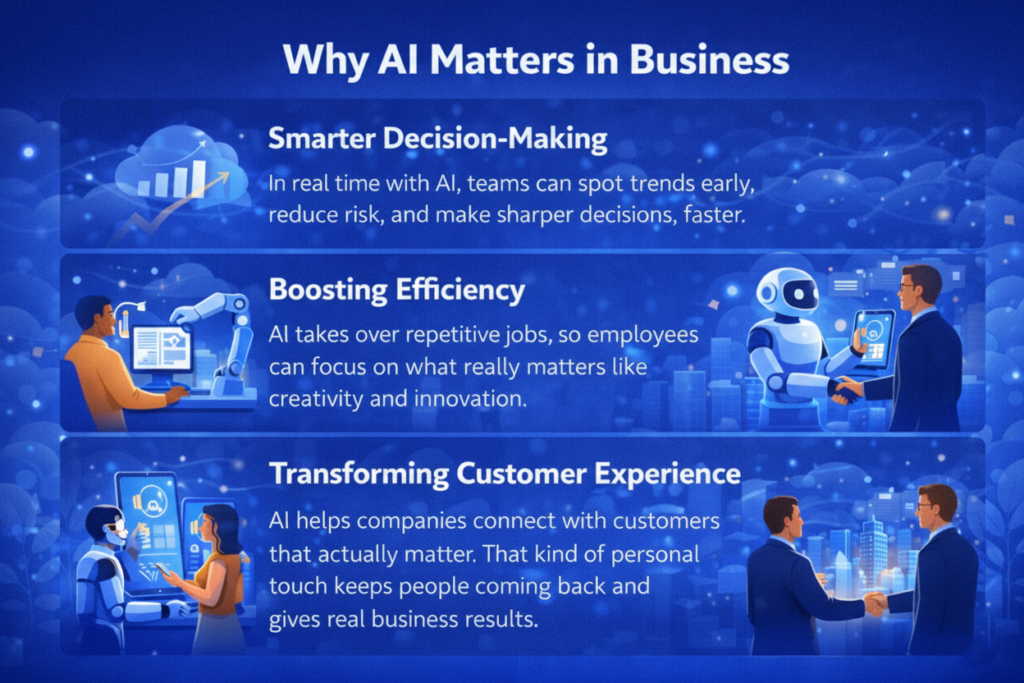 Why AI Matters in Business

Smarter Decision-Making

In real time with AI, teams can spot trends early, reduce risk, and make sharper decisions, faster.

Boosting Efficiency

AI takes over repetitive jobs, so employees can focus on what really matters like creativity and innovation.

Transforming Customer Experience

AI helps companies connect with customers that actually matter. That kind of personal touch keeps people coming back and gives real business results.